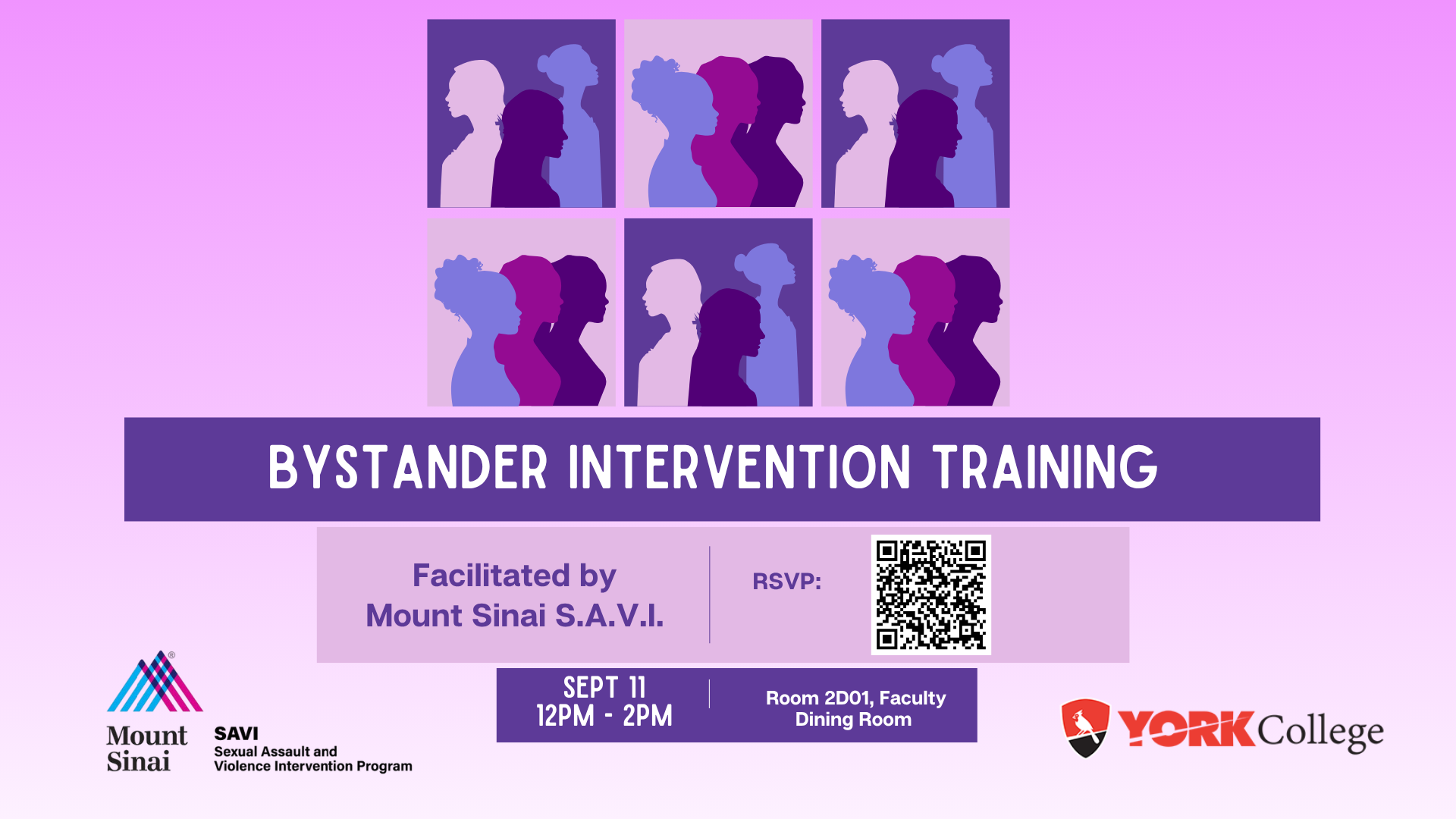 BYSTANDER INTERVENTION TRAINING

Facilitated by Mount Sinai S.A.V.I.

RSVP:

SEPT 11
12PM - 2PM

Room 2D01, Faculty Dining Room

Mount Sinai

SAVI
Sexual Assault and Violence Intervention Program

YORK College